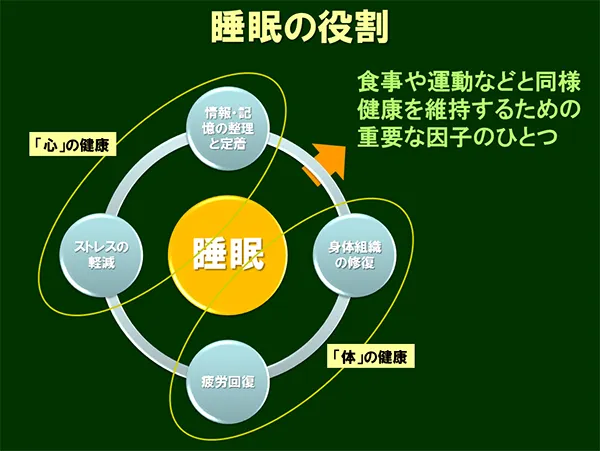 睡眠の役割

食事や運動などと同様
健康を維持するための
重要な因子のひとつ

「心」の健康

情報・記憶の整理と定着

ストレスの軽減

睡眠

身体組織の修復

疲労回復

「体」の健康